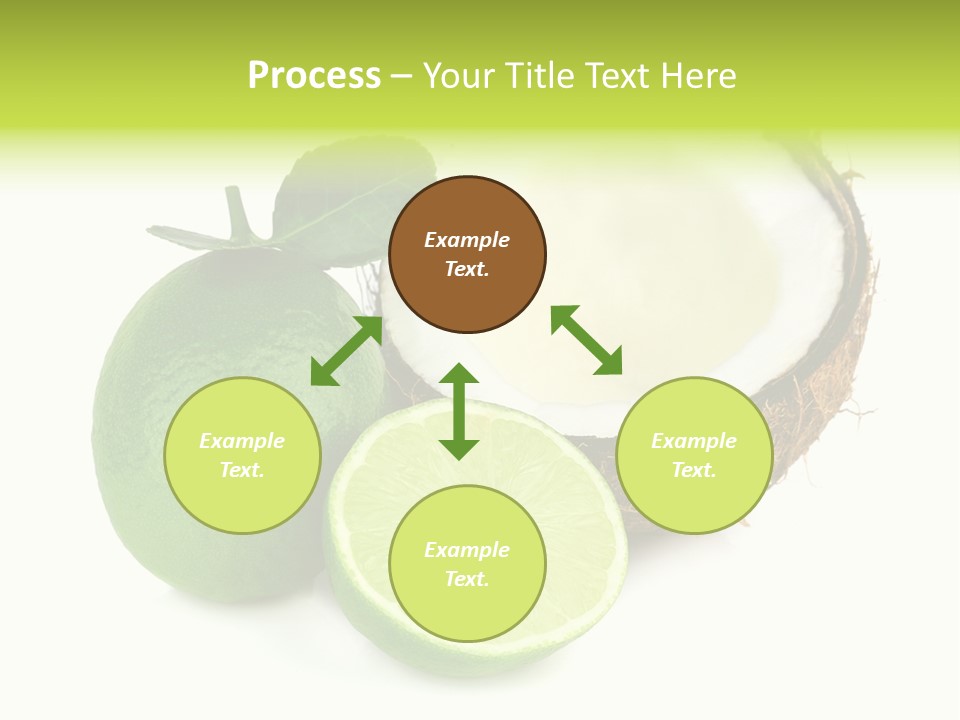 Process – Your Title Text Here

Example Text.

Example Text.

Example Text.

Example Text.